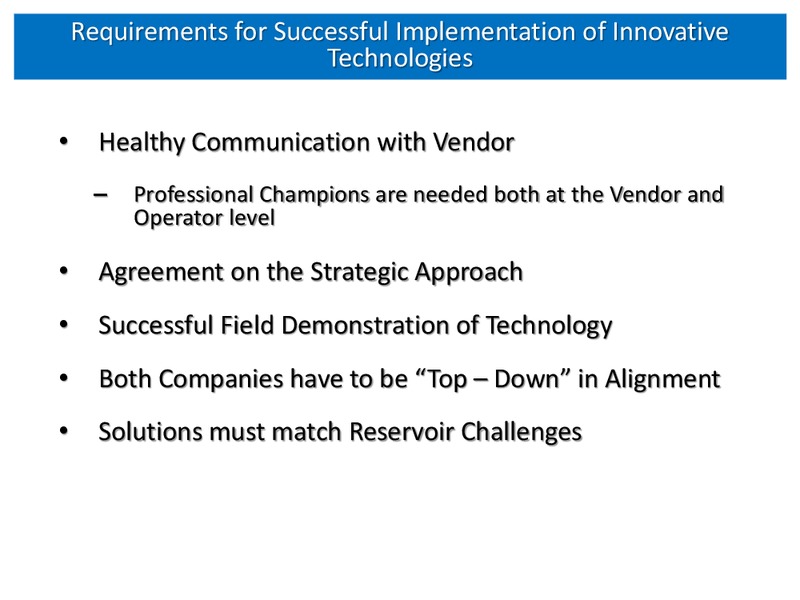 Requirements for Successful Implementation of Innovative Technologies

• Healthy Communication with Vendor

– Professional Champions are needed both at the Vendor and Operator level

• Agreement on the Strategic Approach

• Successful Field Demonstration of Technology

• Both Companies have to be “Top – Down” in Alignment

• Solutions must match Reservoir Challenges